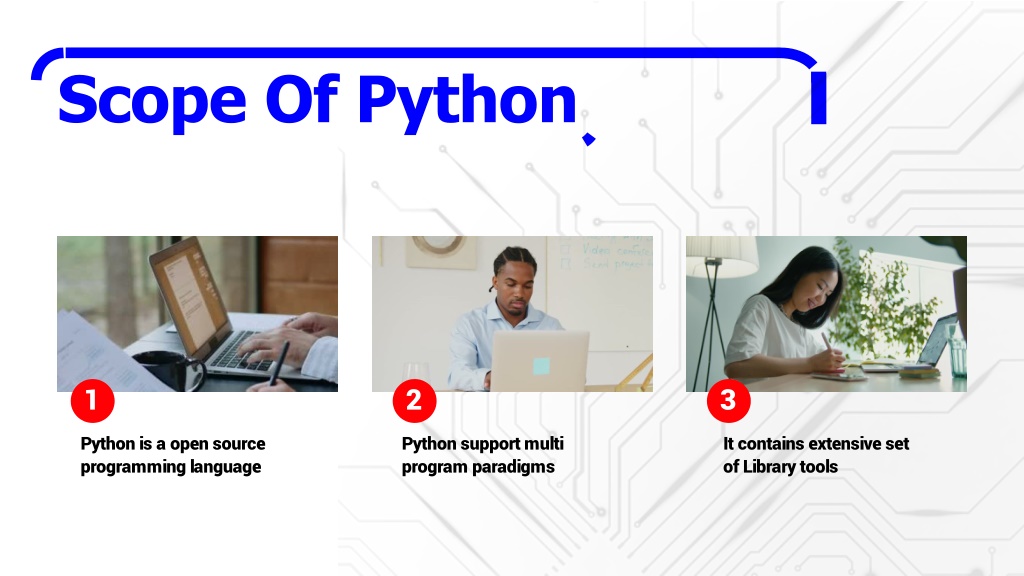 Scope Of Python

1

Python is a open source programming language

2

Python support multi program paradigms

3

It contains extensive set of Library tools